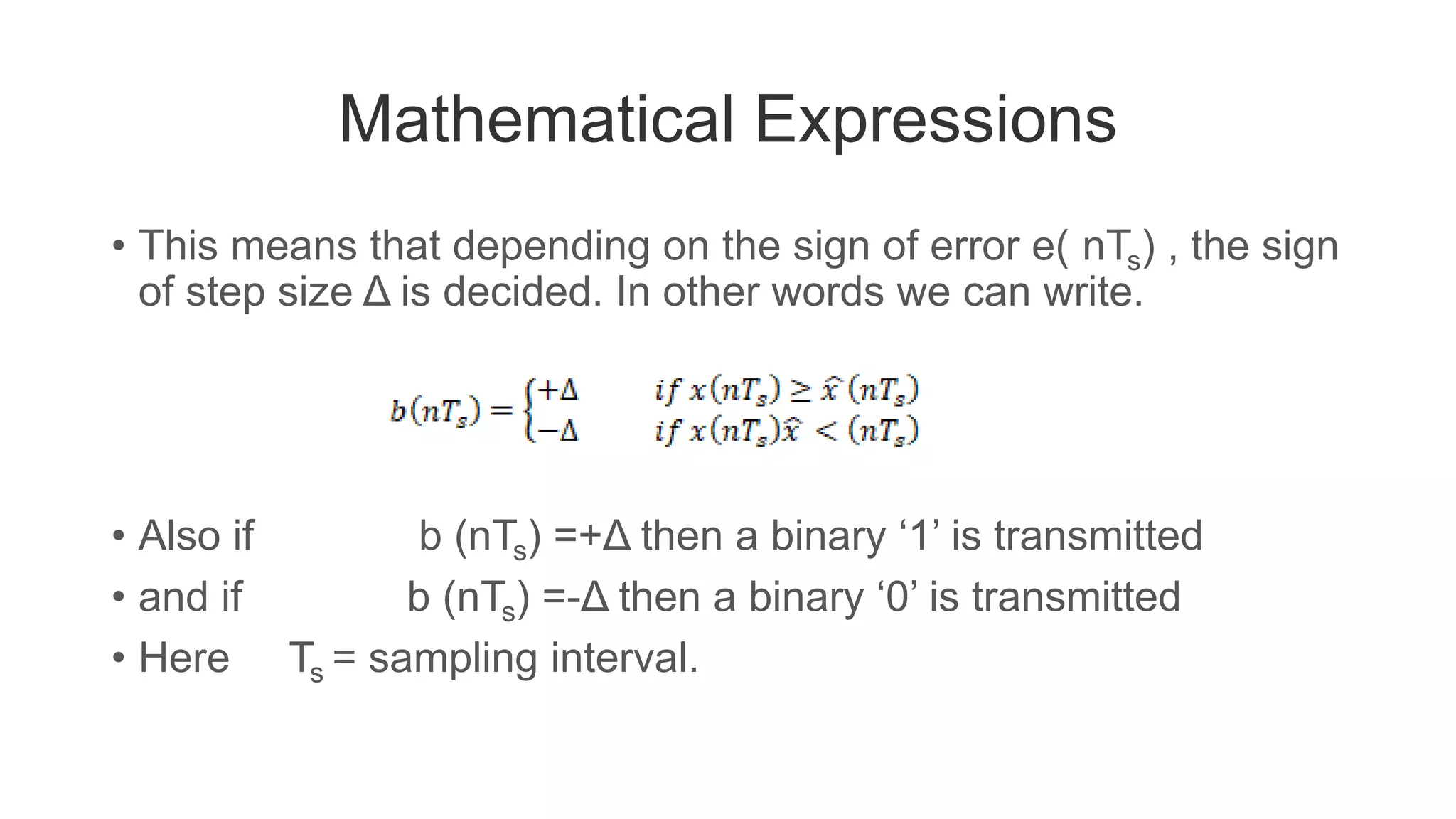 Mathematical Expressions

• This means that depending on the sign of error e( $nT_s$) , the sign of step size Δ is decided. In other words we can write.

$b(nT_s) = \begin{cases} +\Delta & if\ x(nT_s) \geq \hat{x}(nT_s) \\ -\Delta & if\ x(nT_s)\hat{x} < (nT_s) \end{cases}$

• Also if b ($nT_s$) =+Δ then a binary ‘1’ is transmitted
• and if b ($nT_s$) =-Δ then a binary ‘0’ is transmitted
• Here $T_s$ = sampling interval.